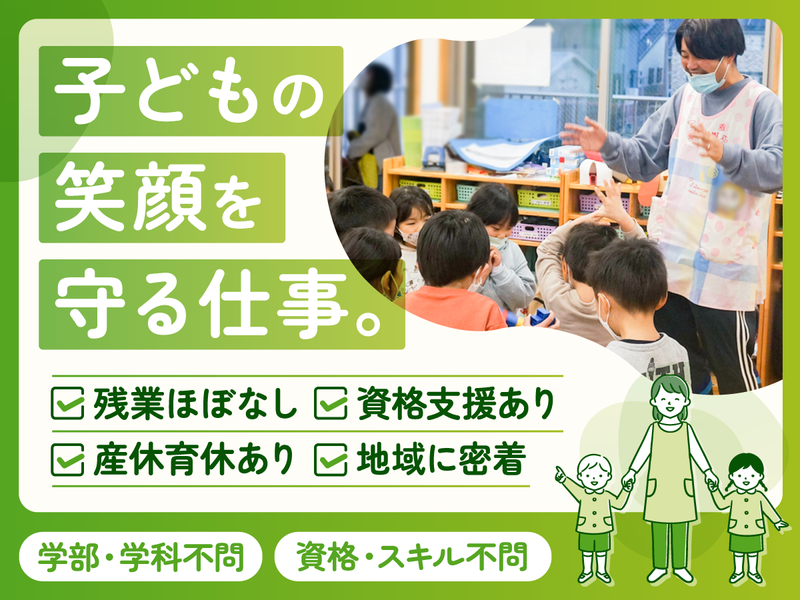 子どもの
笑顔を
守る仕事。

残業ほぼなし　資格支援あり
産休育休あり　地域に密着

学部・学科不問　資格・スキル不問